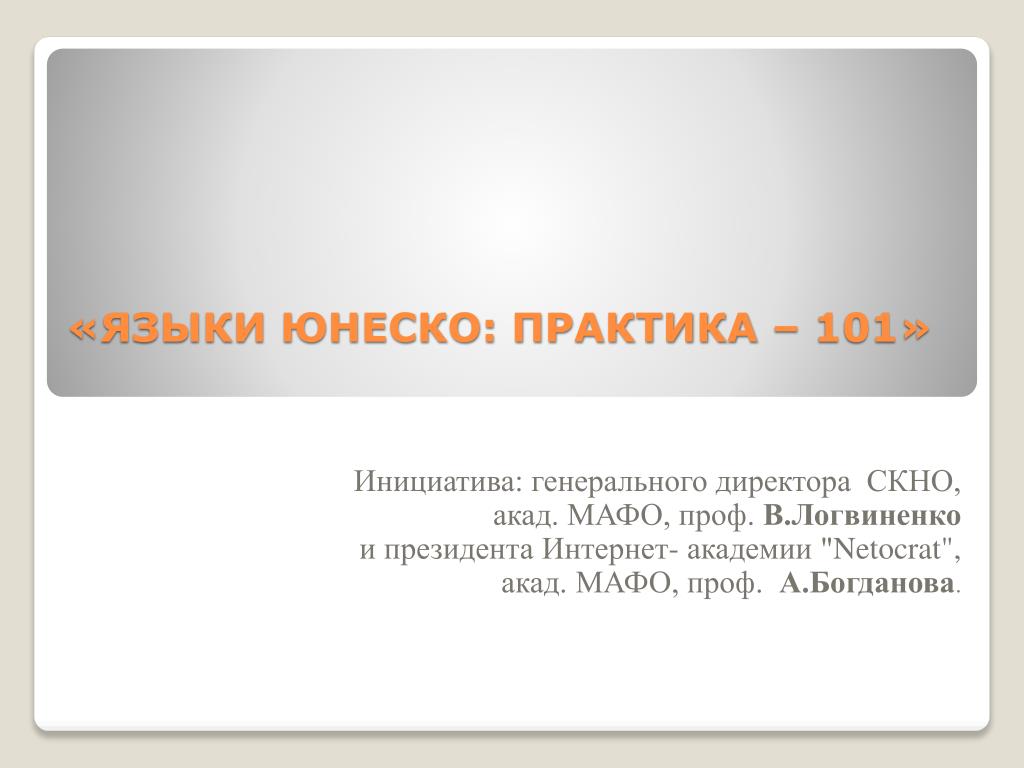 «ЯЗЫКИ ЮНЕСКО: ПРАКТИКА – 101»

Инициатива: генерального директора СКНО, акад. МАФО, проф. В.Логвиненко и президента Интернет- академии "Netocrat", акад. МАФО, проф. А.Богданова.